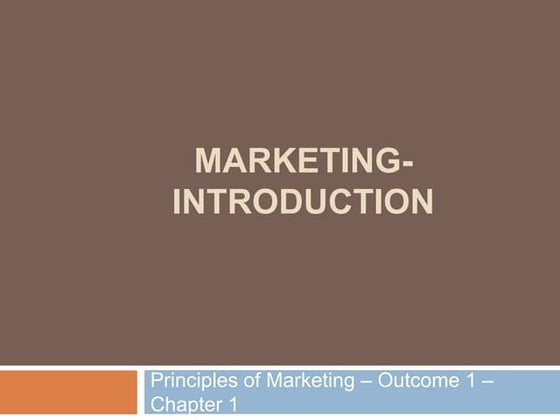 MARKETING-INTRODUCTION

Principles of Marketing – Outcome 1 – Chapter 1